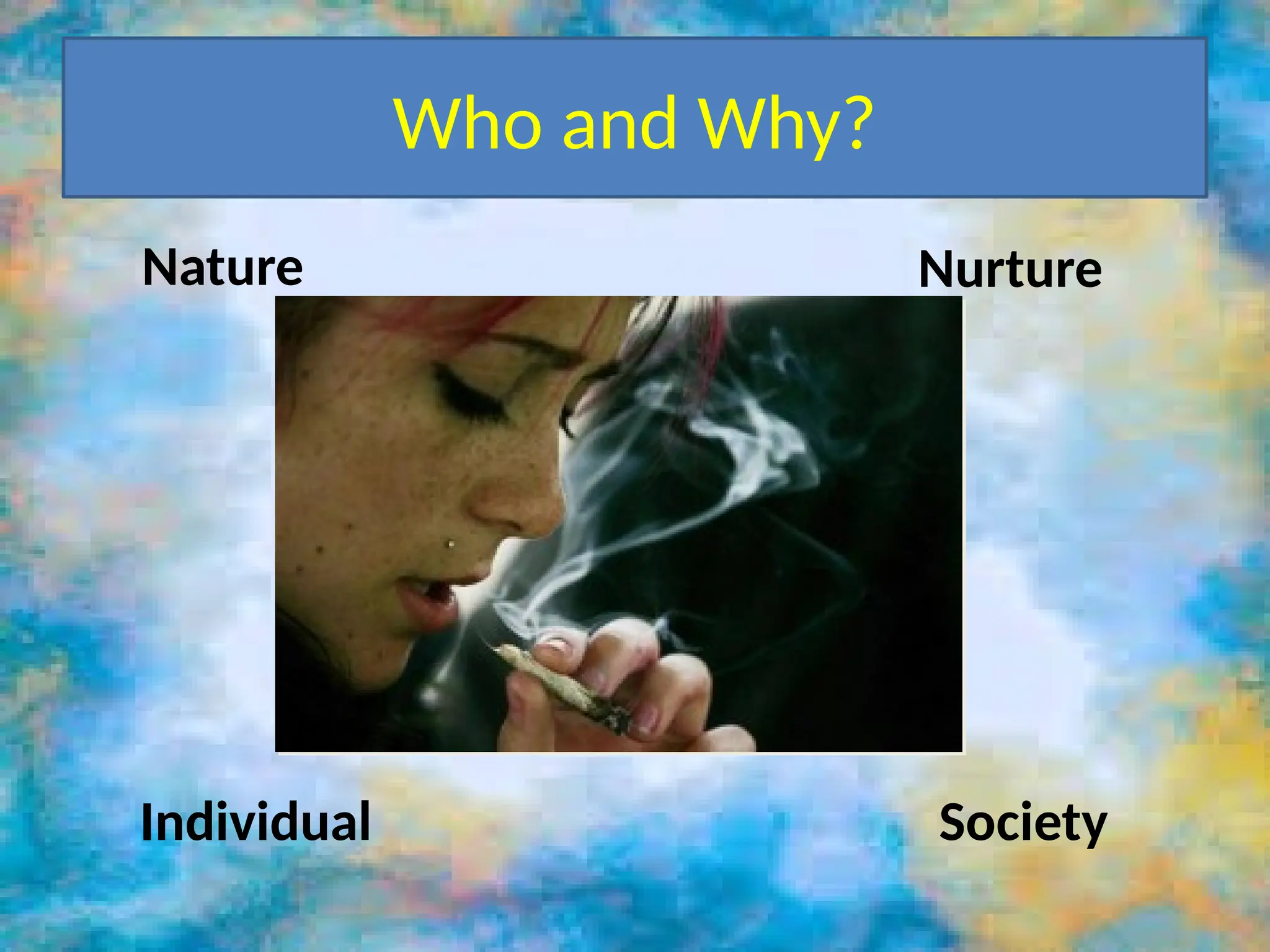 Who and Why?

Nature

Nurture

Individual

Society